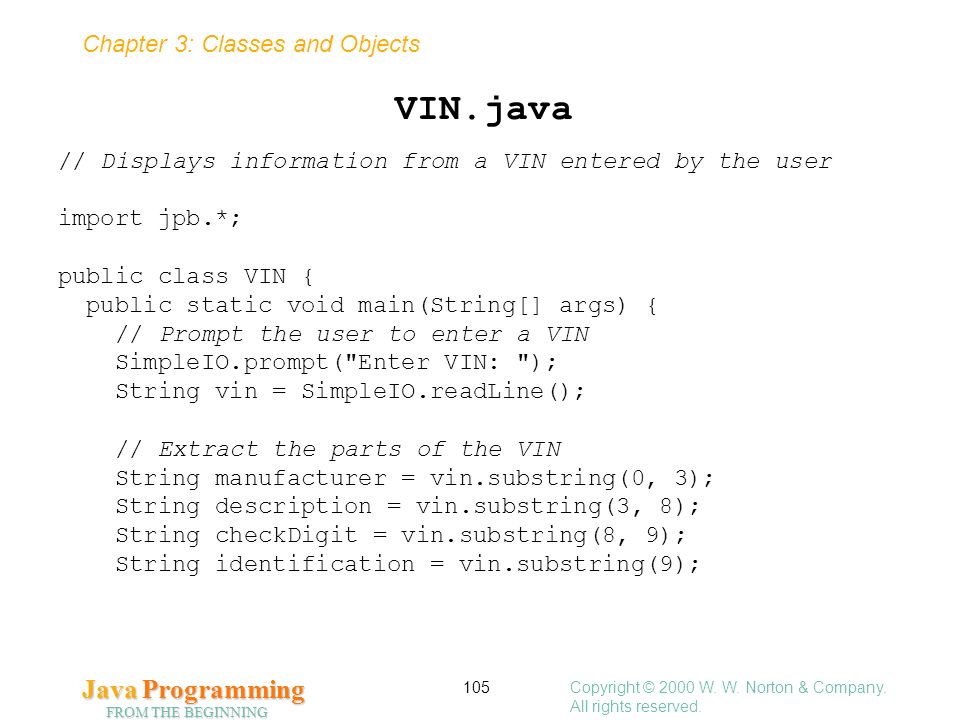 Chapter 3: Classes and Objects

VIN.java

// Displays information from a VIN entered by the user

import jpb.*;

public class VIN {
  public static void main(String[] args) {
    // Prompt the user to enter a VIN
    SimpleIO.prompt("Enter VIN: ");
    String vin = SimpleIO.readLine();

    // Extract the parts of the VIN
    String manufacturer = vin.substring(0, 3);
    String description = vin.substring(3, 8);
    String checkDigit = vin.substring(8, 9);
    String identification = vin.substring(9);

Java Programming
FROM THE BEGINNING

105

Copyright © 2000 W. W. Norton & Company.
All rights reserved.